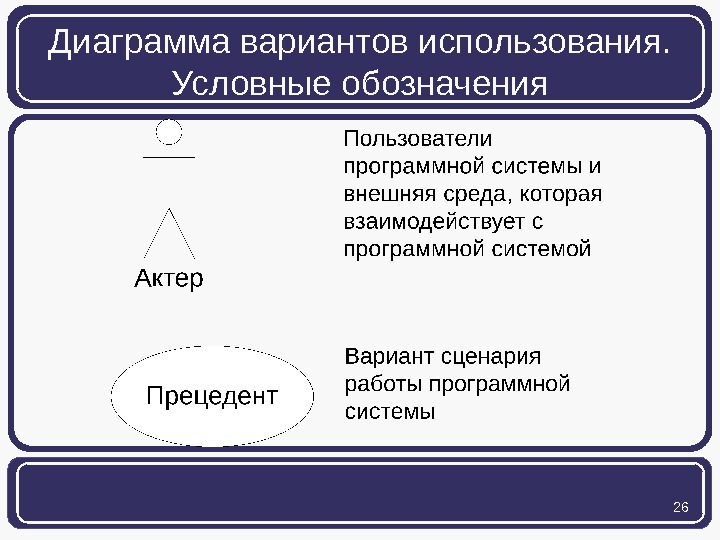 Диаграмма вариантов использования. Условные обозначения

Актер

Пользователи программной системы и внешняя среда, которая взаимодействует с программной системой

Прецедент

Вариант сценария работы программной системы

26